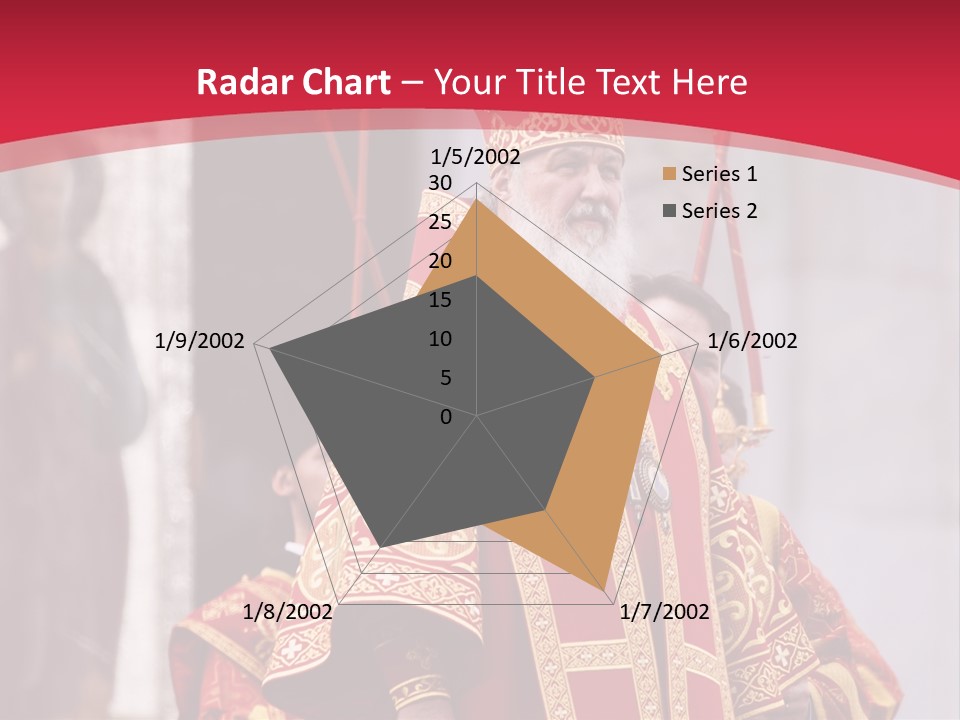 Radar Chart – Your Title Text Here

1/5/2002
30
25
20
15
10
5
0
1/6/2002
1/7/2002
1/8/2002
1/9/2002

Series 1
Series 2